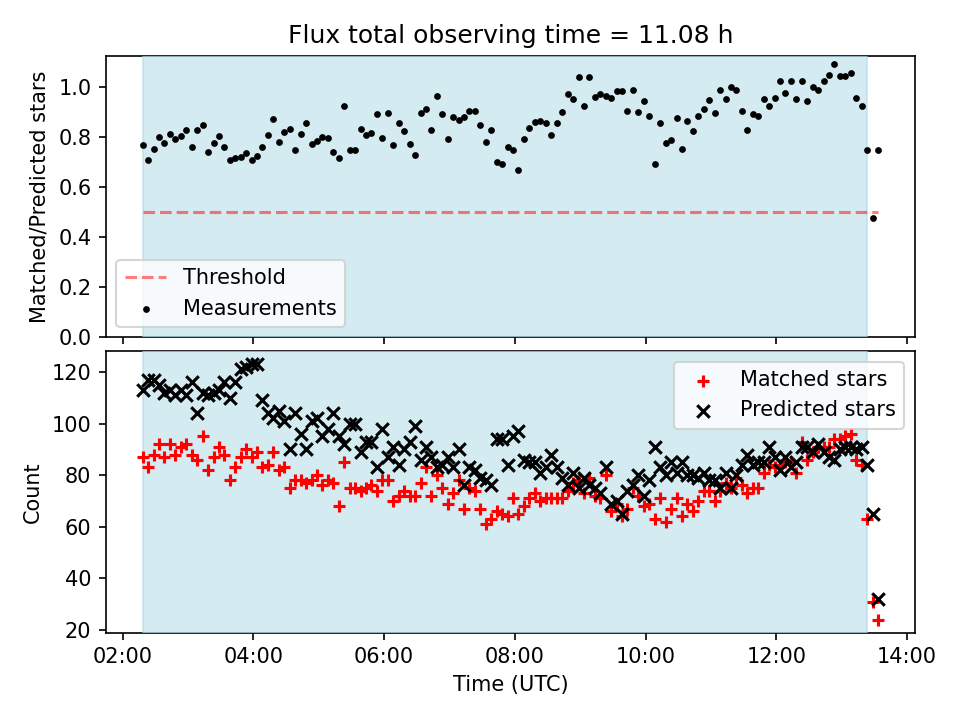 Flux total observing time = 11.08 h

Matched/Predicted stars
1.0
0.8
0.6
0.4
0.2
0.0

Threshold
Measurements

Count
120
100
80
60
40
20

Matched stars
Predicted stars

02:00
04:00
06:00
08:00
10:00
12:00
14:00
Time (UTC)